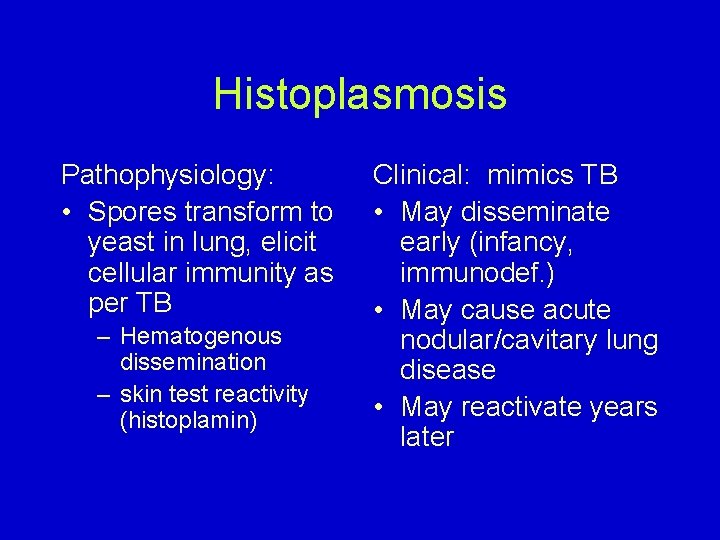 Histoplasmosis

Pathophysiology:
• Spores transform to yeast in lung, elicit cellular immunity as per TB
– Hematogenous dissemination
– skin test reactivity (histoplamin)

Clinical: mimics TB
• May disseminate early (infancy, immunodef.)
• May cause acute nodular/cavitary lung disease
• May reactivate years later